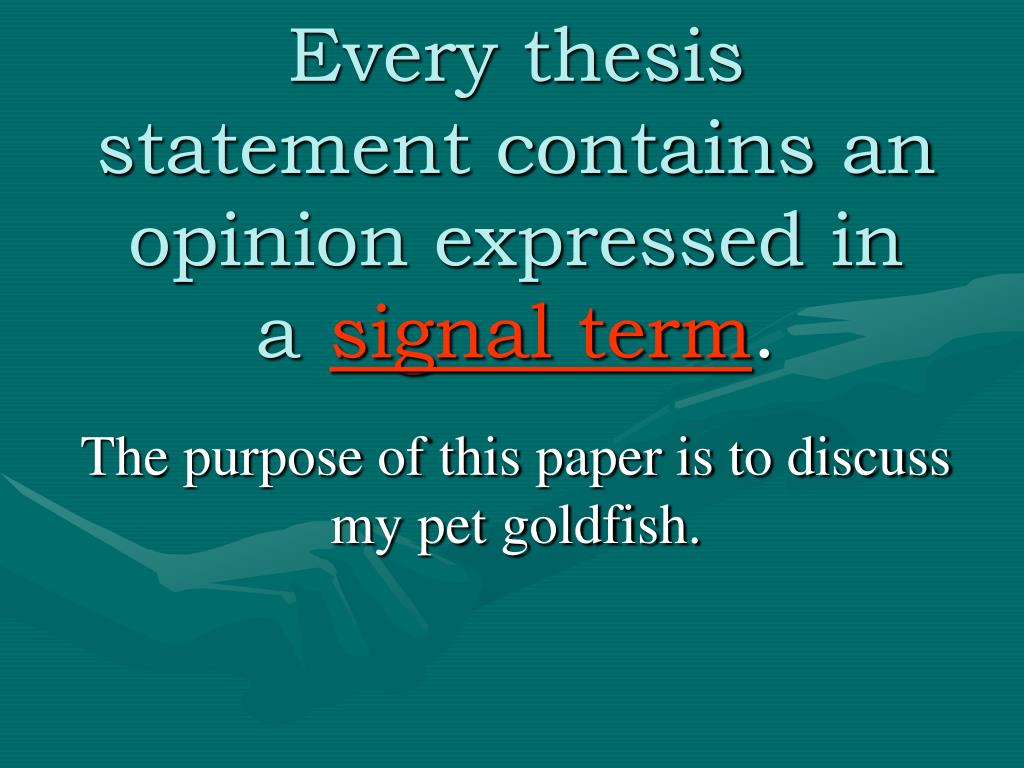 Every thesis statement contains an opinion expressed in a signal term.

The purpose of this paper is to discuss my pet goldfish.